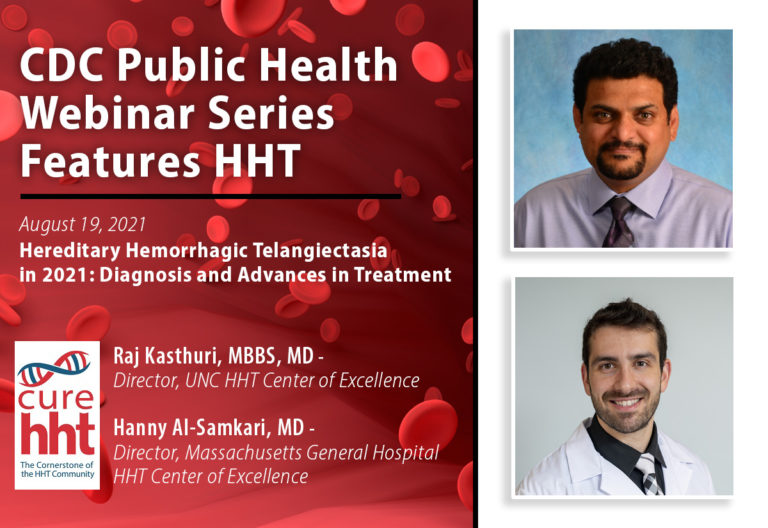 CDC Public Health Webinar Series Features HHT

August 19, 2021
Hereditary Hemorrhagic Telangiectasia in 2021: Diagnosis and Advances in Treatment

cure hht
The Cornerstone of the HHT Community

Raj Kasthuri, MBBS, MD -
Director, UNC HHT Center of Excellence

Hanny Al-Samkari, MD -
Director, Massachusetts General Hospital HHT Center of Excellence